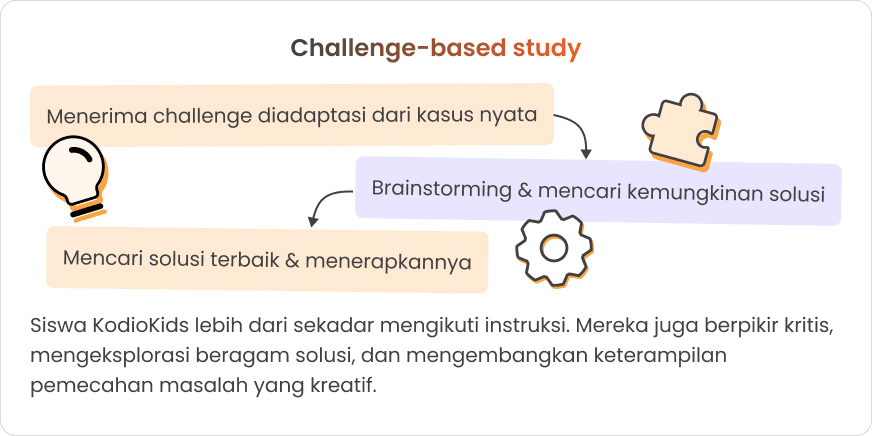 Challenge-based study

Menerima challenge diadaptasi dari kasus nyata

Brainstorming & mencari kemungkinan solusi

Mencari solusi terbaik & menerapkannya

Siswa KodioKids lebih dari sekadar mengikuti instruksi. Mereka juga berpikir kritis, mengeksplorasi beragam solusi, dan mengembangkan keterampilan pemecahan masalah yang kreatif.